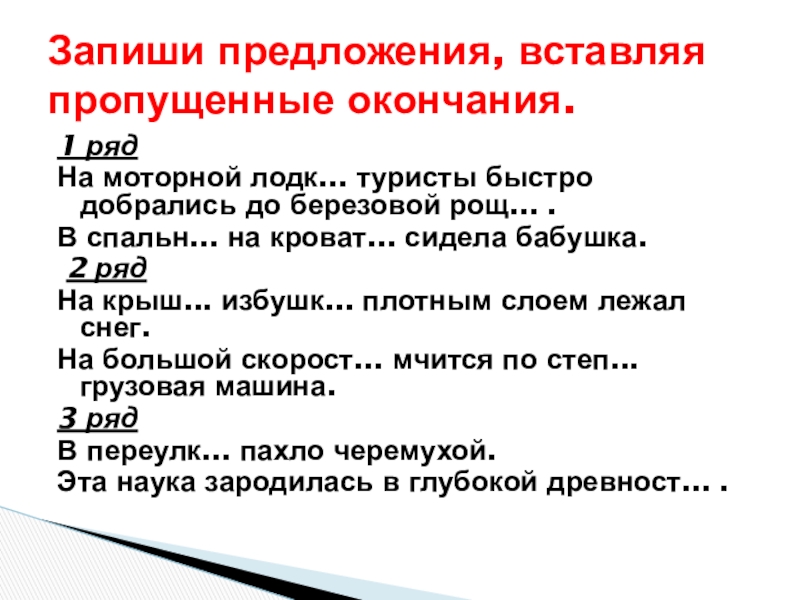 Запиши предложения, вставляя пропущенные окончания.

1 ряд

На моторной лодк… туристы быстро добрались до березовой рощ… .

В спальн… на кроват… сидела бабушка.

2 ряд

На крыш… избушк… плотным слоем лежал снег.

На большой скорост… мчится по степ… грузовая машина.

3 ряд

В переулк… пахло черемухой.

Эта наука зародилась в глубокой древност… .